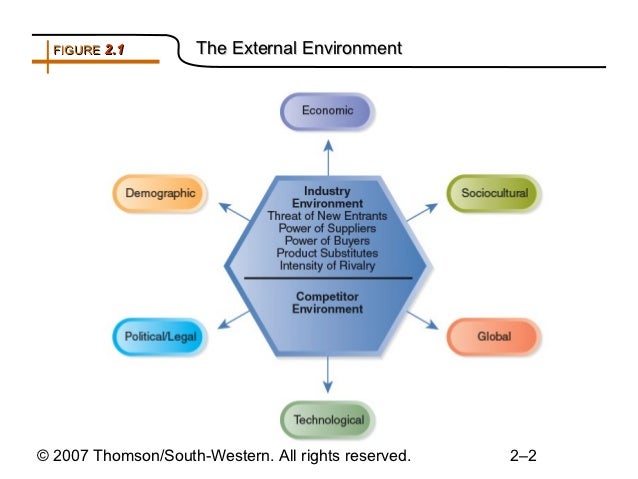 FIGURE 2.1 The External Environment

Economic

Demographic

Sociocultural

Industry Environment
Threat of New Entrants
Power of Suppliers
Power of Buyers
Product Substitutes
Intensity of Rivalry

Competitor Environment

Political/Legal

Global

Technological

© 2007 Thomson/South-Western. All rights reserved. 2–2